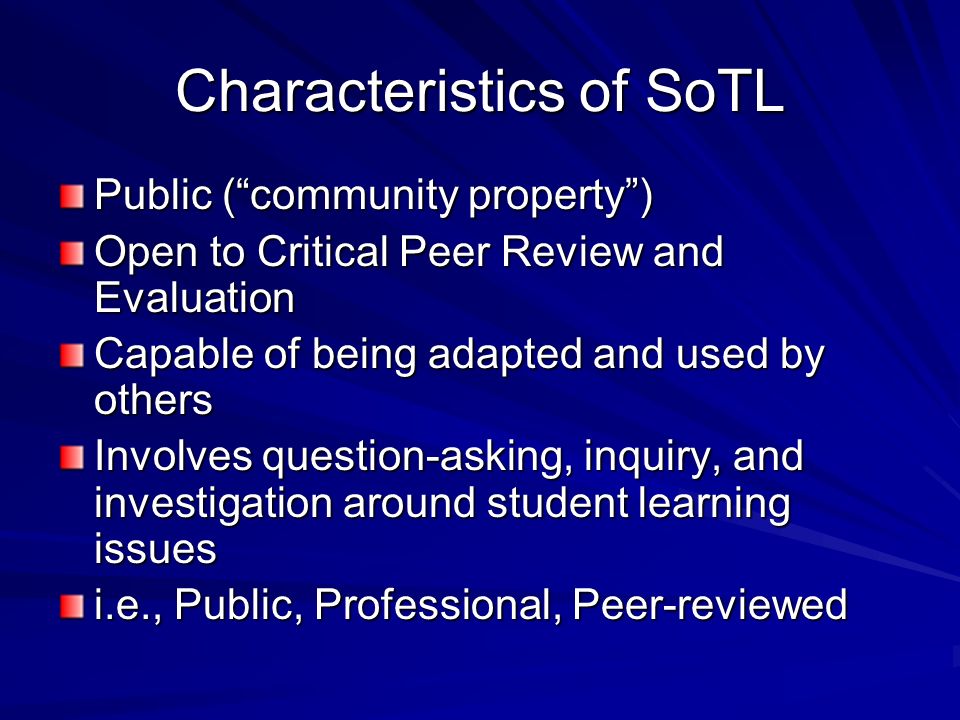 Characteristics of SoTL

Public (“community property”)

Open to Critical Peer Review and Evaluation

Capable of being adapted and used by others

Involves question-asking, inquiry, and investigation around student learning issues

i.e., Public, Professional, Peer-reviewed